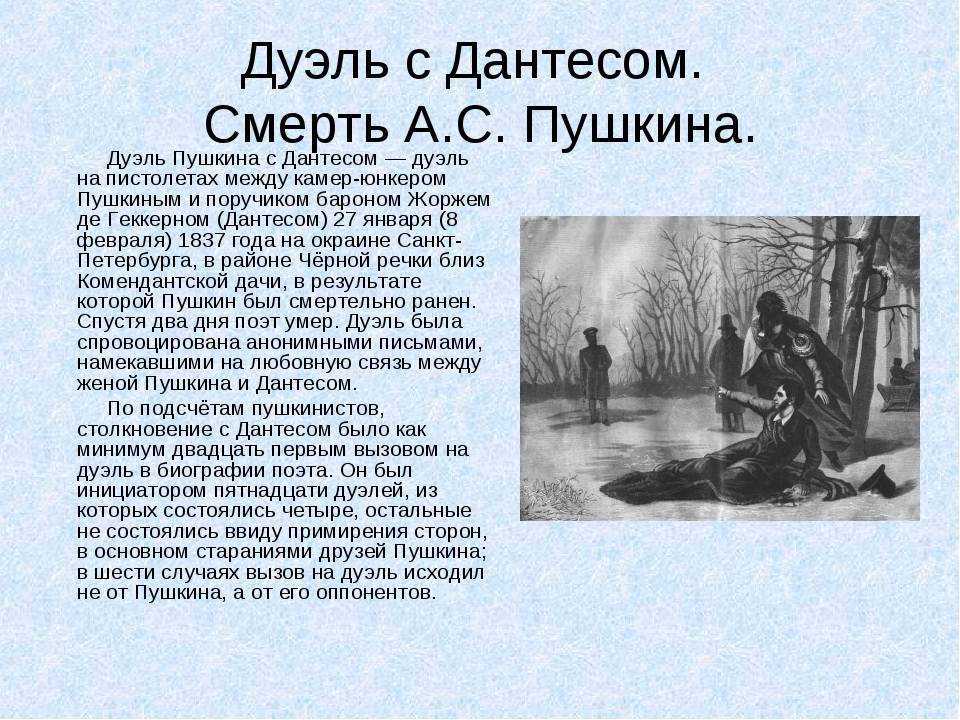 Дуэль с Дантесом. Смерть А.С. Пушкина.

Дуэль Пушкина с Дантесом — дуэль на пистолетах между камер-юнкером Пушкиным и поручиком бароном Жоржем де Геккерном (Дантесом) 27 января (8 февраля) 1837 года на окраине Санкт-Петербурга, в районе Чёрной речки близ Комендантской дачи, в результате которой Пушкин был смертельно ранен. Спустя два дня поэт умер. Дуэль была спровоцирована анонимными письмами, намекавшими на любовную связь между женой Пушкина и Дантесом.

По подсчётам пушкинистов, столкновение с Дантесом было как минимум двадцать первым вызовом на дуэль в биографии поэта. Он был инициатором пятнадцати дуэлей, из которых состоялись четыре, остальные не состоялись ввиду примирения сторон, в основном стараниями друзей Пушкина; в шести случаях вызов на дуэль исходил не от Пушкина, а от его оппонентов.